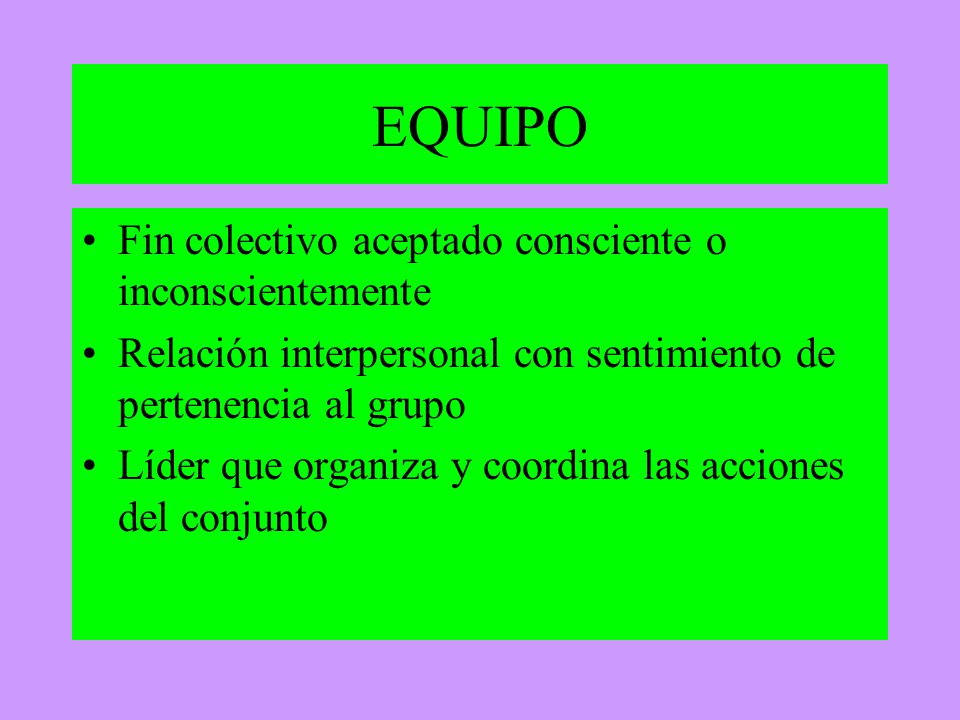 EQUIPO

• Fin colectivo aceptado consciente o inconscientemente
• Relación interpersonal con sentimiento de pertenencia al grupo
• Líder que organiza y coordina las acciones del conjunto